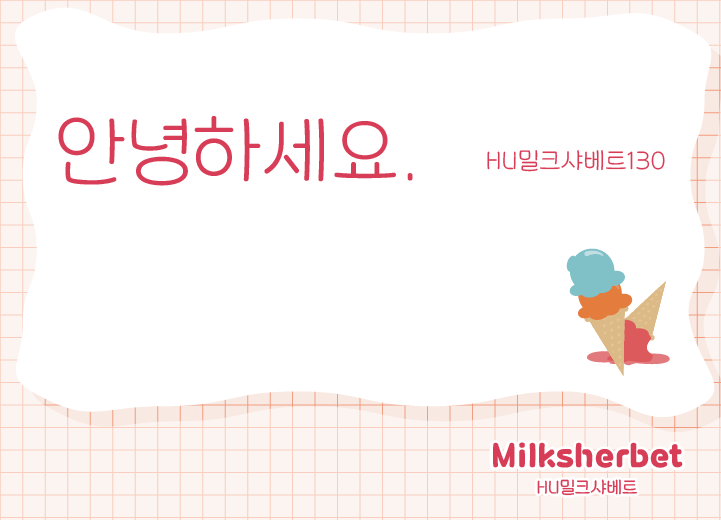 안녕하세요.

HU밀크샤베트130

Milksherbet

HU밀크샤베트